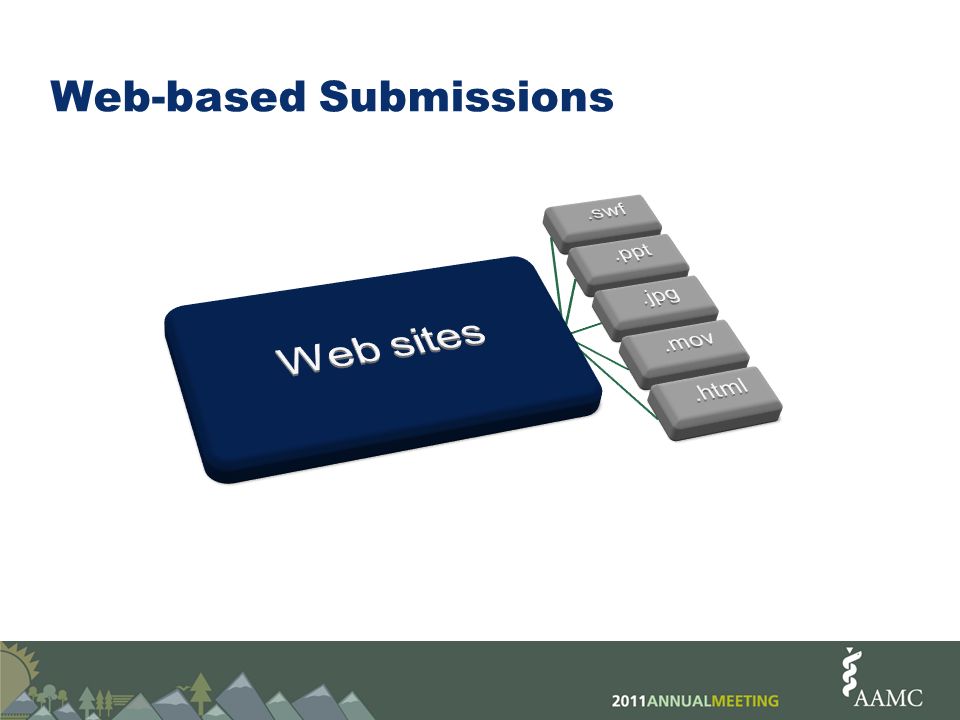 Web-based Submissions

Web sites

.swf

.ppt

.jpg

.mov

.html

2011ANNUALMEETING

AAMC